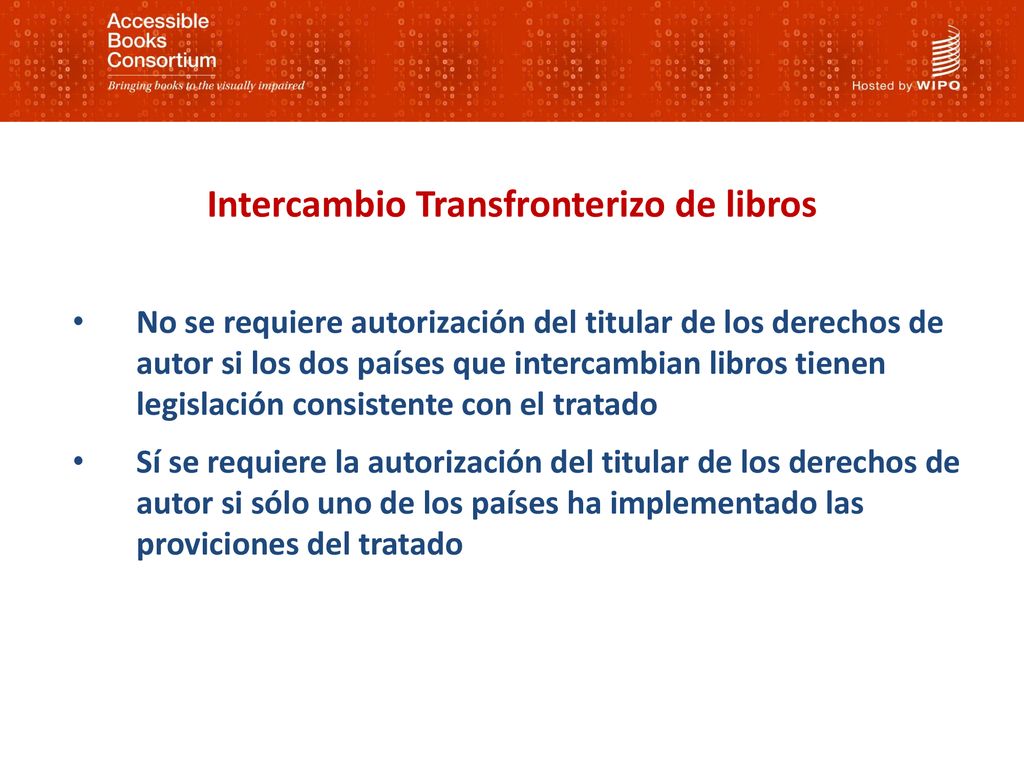 Accessible Books Consortium
Bringing books to the visually impaired

Hosted by WIPO

Intercambio Transfronterizo de libros

• No se requiere autorización del titular de los derechos de autor si los dos países que intercambian libros tienen legislación consistente con el tratado

• Sí se requiere la autorización del titular de los derechos de autor si sólo uno de los países ha implementado las proviciones del tratado